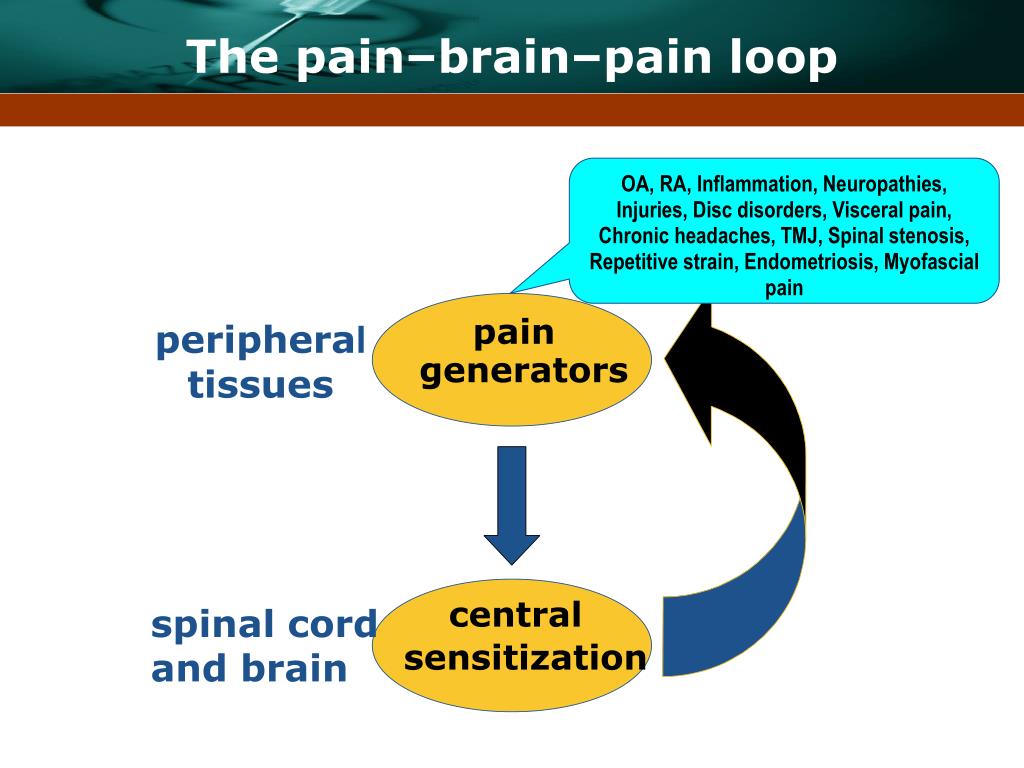 The pain–brain–pain loop

OA, RA, Inflammation, Neuropathies, Injuries, Disc disorders, Visceral pain, Chronic headaches, TMJ, Spinal stenosis, Repetitive strain, Endometriosis, Myofascial pain

peripheral tissues

pain generators

spinal cord and brain

central sensitization